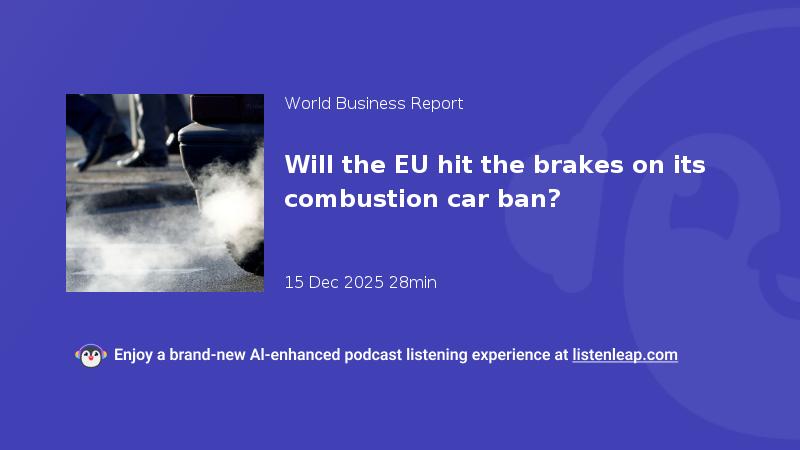 World Business Report

Will the EU hit the brakes on its combustion car ban?

15 Dec 2025 28min

Enjoy a brand-new AI-enhanced podcast listening experience at listenleap.com